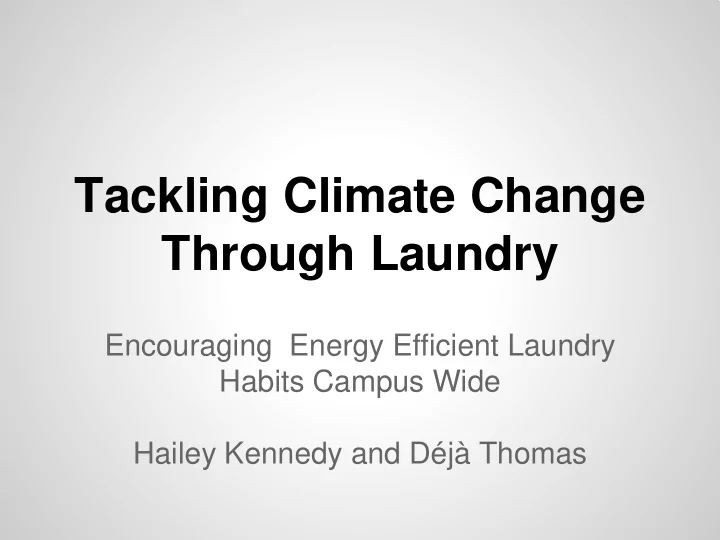 Tackling Climate Change Through Laundry

Encouraging Energy Efficient Laundry Habits Campus Wide

Hailey Kennedy and Déjà Thomas